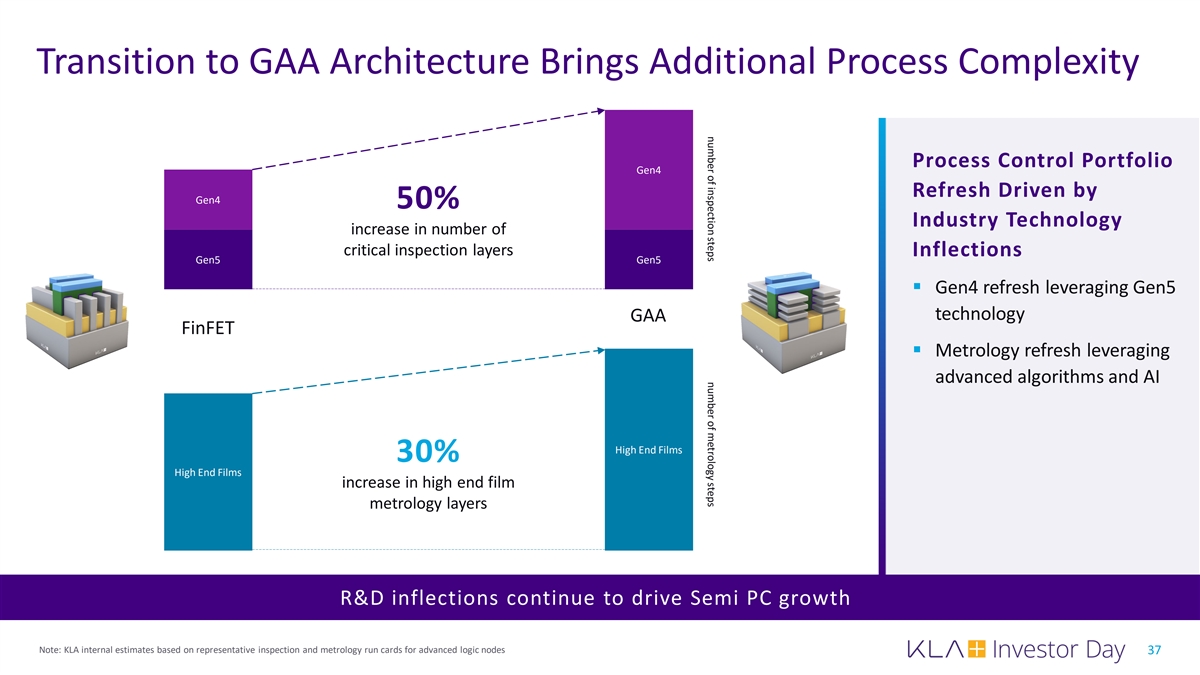 Transition to GAA Architecture Brings Additional Process Complexity

Gen4

Gen5

50%

increase in number of critical inspection layers

Gen4

Gen5

number of inspection steps

FinFET

GAA

High End Films

30%

increase in high end film metrology layers

High End Films

number of metrology steps

Process Control Portfolio Refresh Driven by Industry Technology Inflections

▪ Gen4 refresh leveraging Gen5 technology

▪ Metrology refresh leveraging advanced algorithms and AI

R&D inflections continue to drive Semi PC growth

Note: KLA internal estimates based on representative inspection and metrology run cards for advanced logic nodes

KLA Investor Day

37